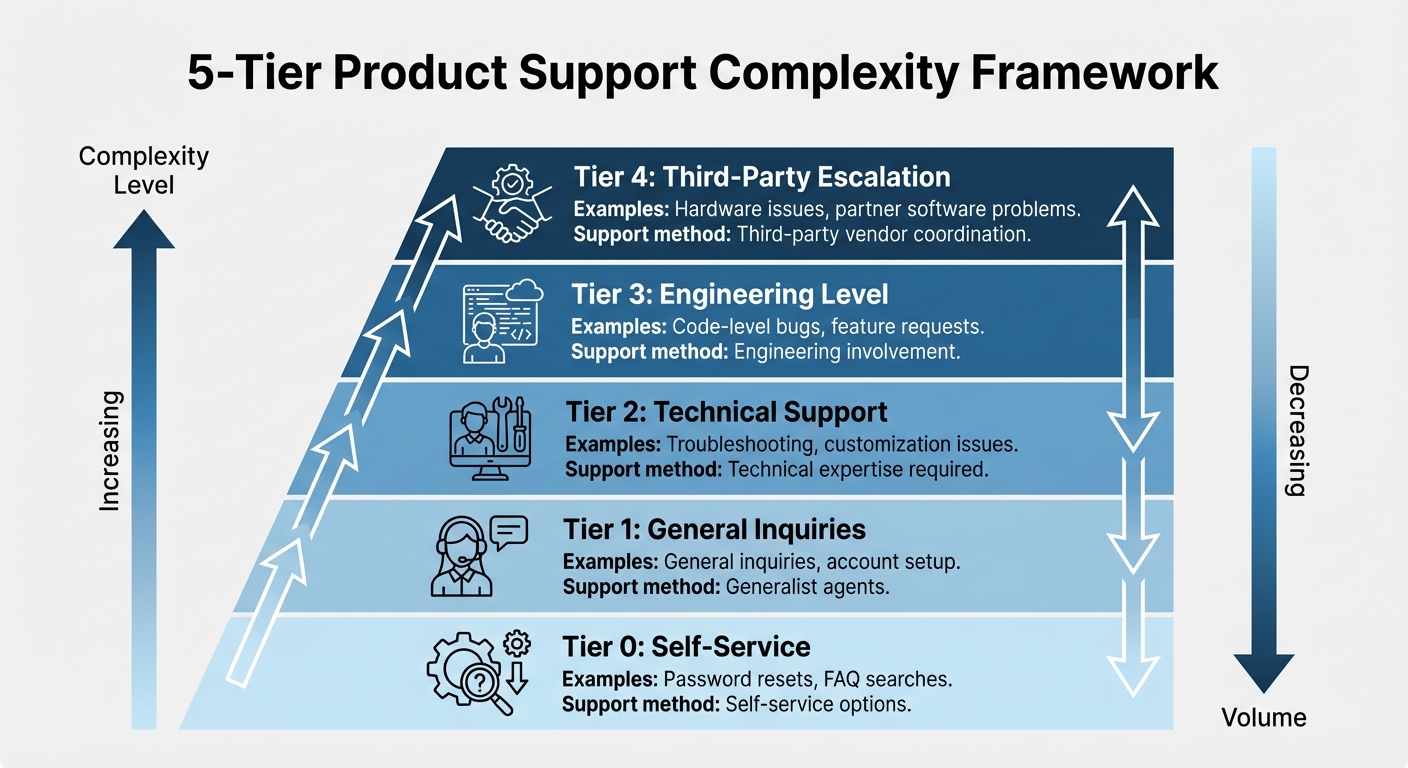 5-Tier Product Support Complexity Framework

Complexity Level

Increasing

Tier 4: Third-Party Escalation
Examples: Hardware issues, partner software problems.
Support method: Third-party vendor coordination.

Tier 3: Engineering Level
Examples: Code-level bugs, feature requests.
Support method: Engineering involvement.

Tier 2: Technical Support
Examples: Troubleshooting, customization issues.
Support method: Technical expertise required.

Tier 1: General Inquiries
Examples: General inquiries, account setup.
Support method: Generalist agents.

Tier 0: Self-Service
Examples: Password resets, FAQ searches.
Support method: Self-service options.

Decreasing

Volume